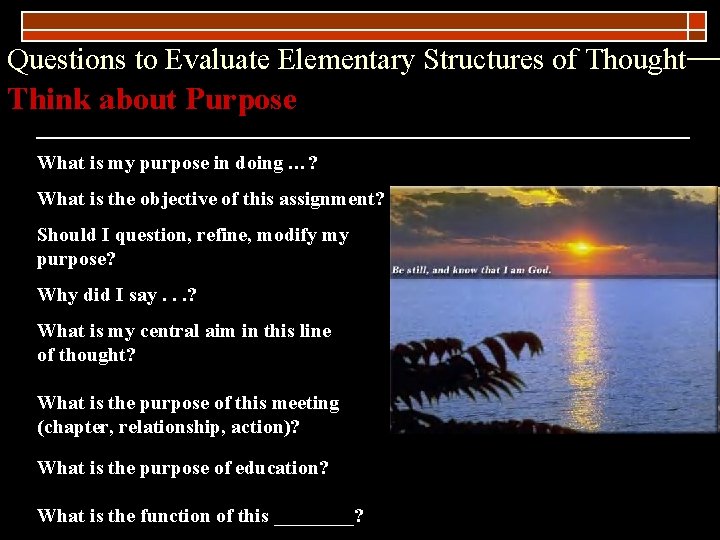 Questions to Evaluate Elementary Structures of Thought

Think about Purpose

What is my purpose in doing …?

What is the objective of this assignment?

Should I question, refine, modify my purpose?

Why did I say . . .?

What is my central aim in this line of thought?

What is the purpose of this meeting (chapter, relationship, action)?

What is the purpose of education?

What is the function of this ________?

Be still, and know that I am God.